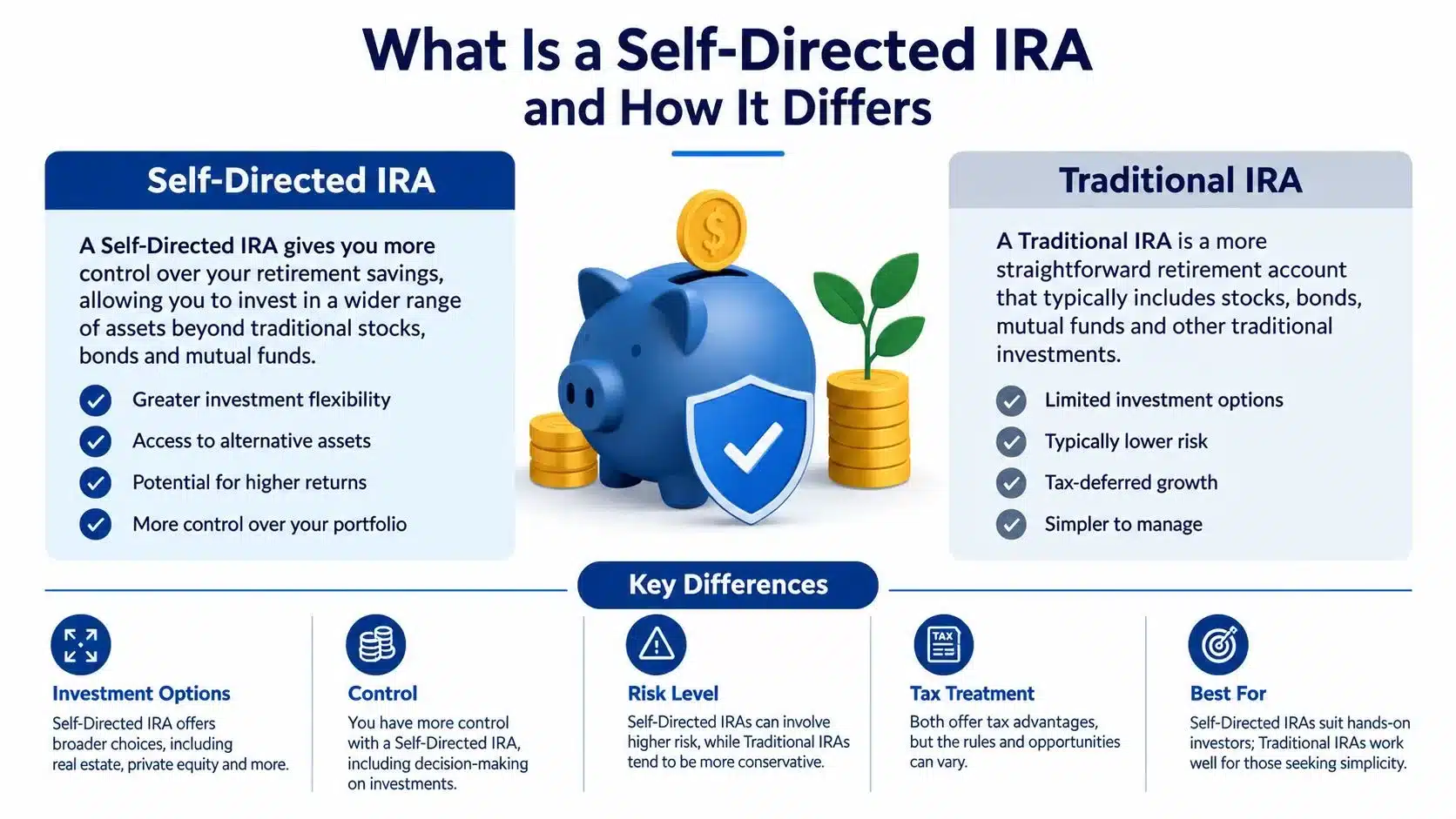 What Is a Self-Directed IRA and How It Differs

Self-Directed IRA

A Self-Directed IRA gives you more control over your retirement savings, allowing you to invest in a wider range of assets beyond traditional stocks, bonds and mutual funds.

Greater investment flexibility
Access to alternative assets
Potential for higher returns
More control over your portfolio

$

Traditional IRA

A Traditional IRA is a more straightforward retirement account that typically includes stocks, bonds, mutual funds and other traditional investments.

Limited investment options
Typically lower risk
Tax-deferred growth
Simpler to manage

Key Differences

Investment Options
Self-Directed IRA offers broader choices, including real estate, private equity and more.

Control
You have more control with a Self-Directed IRA, including decision-making on investments.

Risk Level
Self-Directed IRAs can involve higher risk, while Traditional IRAs tend to be more conservative.

TAX
Tax Treatment
Both offer tax advantages, but the rules and opportunities can vary.

Best For
Self-Directed IRAs suit hands-on investors; Traditional IRAs work well for those seeking simplicity.